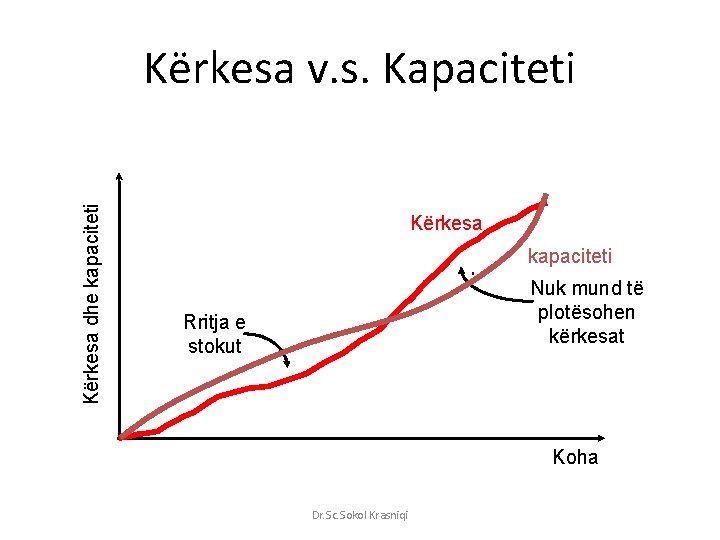 Kërkesa v.s. Kapaciteti

Kërkesa dhe kapaciteti

Kërkesa

kapaciteti

Nuk mund të plotësohen kërkesat

Rritja e stokut

Koha

Dr.Sc.Sokol Krasniqi